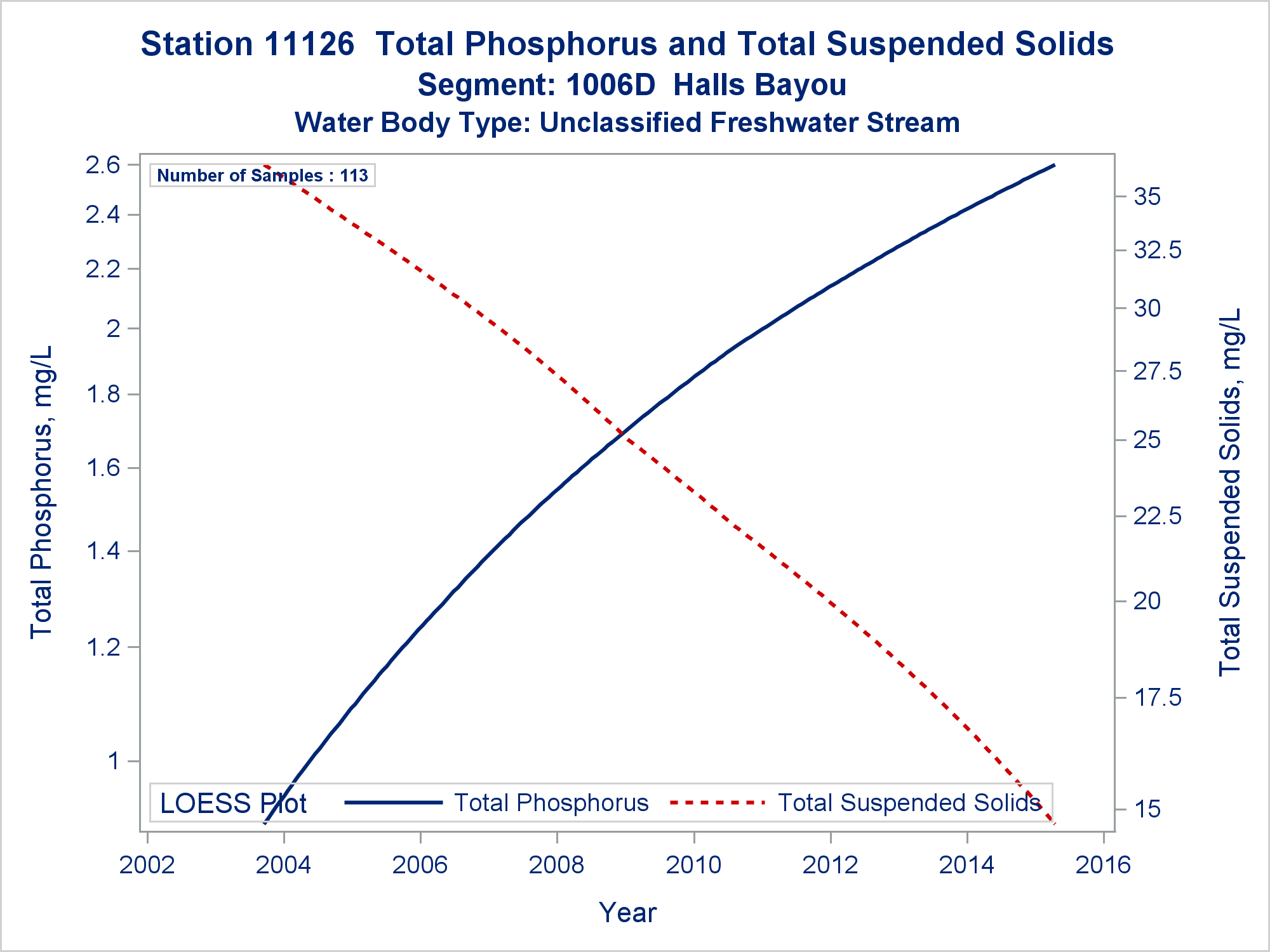 Station 11126 Total Phosphorus and Total Suspended Solids
Segment: 1006D Halls Bayou
Water Body Type: Unclassified Freshwater Stream

Number of Samples : 113

Total Phosphorus, mg/L

2.6
2.4
2.2
2
1.8
1.6
1.4
1.2
1

Total Suspended Solids, mg/L

35
32.5
30
27.5
25
22.5
20
17.5
15

LOESS Plot Total Phosphorus Total Suspended Solids

2002 2004 2006 2008 2010 2012 2014 2016

Year